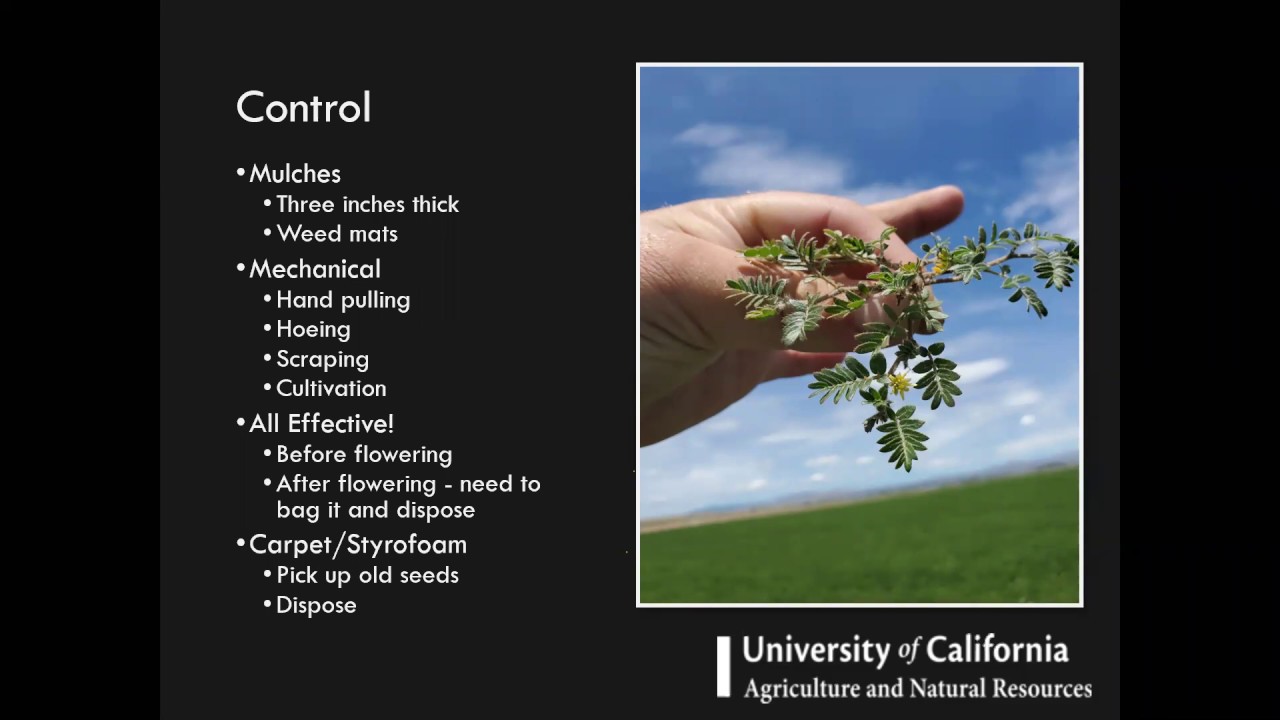 Control

• Mulches
  • Three inches thick
  • Weed mats
• Mechanical
  • Hand pulling
  • Hoeing
  • Scraping
  • Cultivation
• All Effective!
  • Before flowering
  • After flowering - need to bag it and dispose
• Carpet/Styrofoam
  • Pick up old seeds
  • Dispose

University of California
Agriculture and Natural Resources